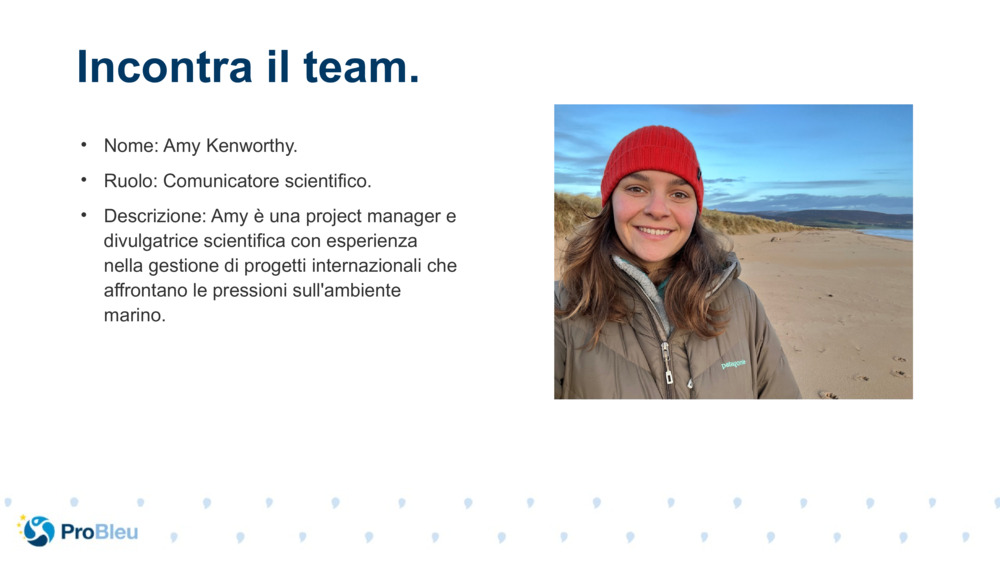 Incontra il team.

• Nome: Amy Kenworthy.

• Ruolo: Comunicatore scientifico.

• Descrizione: Amy è una project manager e divulgatrice scientifica con esperienza nella gestione di progetti internazionali che affrontano le pressioni sull'ambiente marino.

patagonia

ProBleu